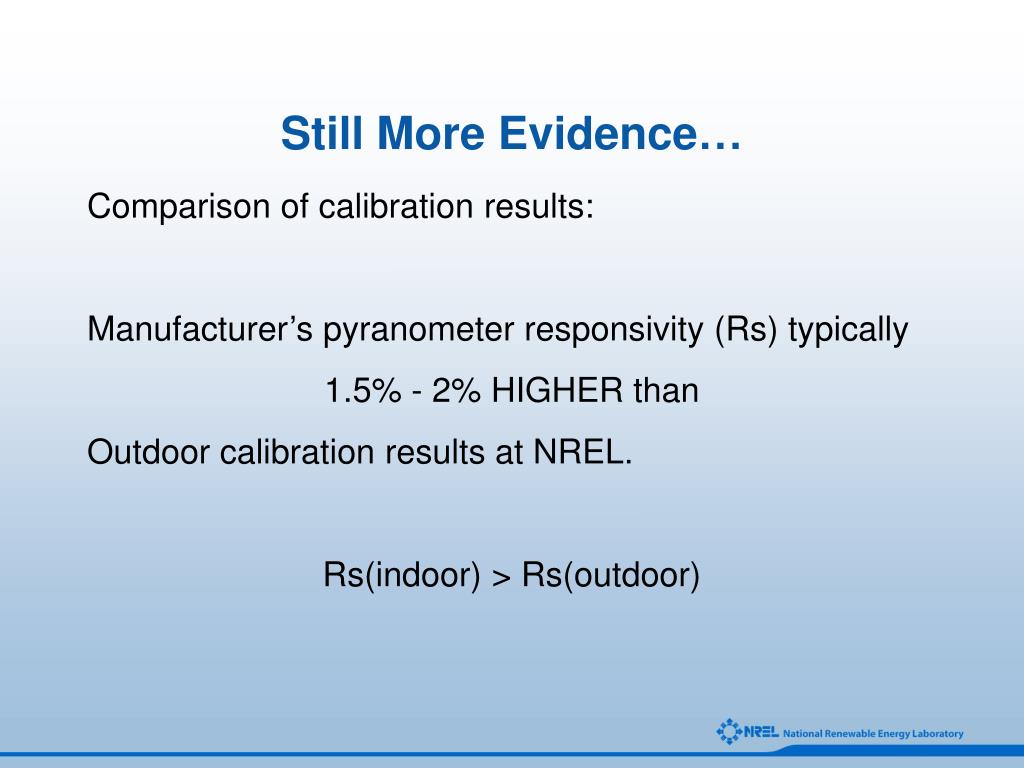 Still More Evidence…

Comparison of calibration results:

Manufacturer’s pyranometer responsivity (Rs) typically

1.5% - 2% HIGHER than

Outdoor calibration results at NREL.

Rs(indoor) > Rs(outdoor)

NREL National Renewable Energy Laboratory